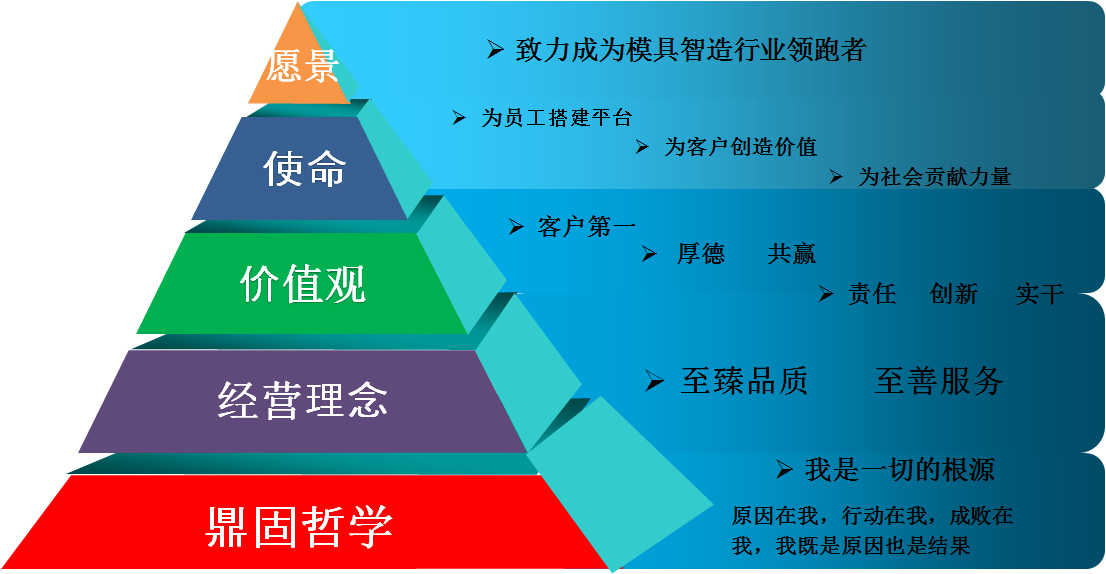 愿景

➢ 致力成为模具智造行业领跑者

使命

➢ 为员工搭建平台

➢ 为客户创造价值

➢ 为社会贡献力量

价值观

➢ 客户第一

➢ 厚德　共赢

➢ 责任　创新　实干

经营理念

➢ 至臻品质　至善服务

鼎固哲学

➢ 我是一切的根源

原因在我，行动在我，成败在我，我既是原因也是结果